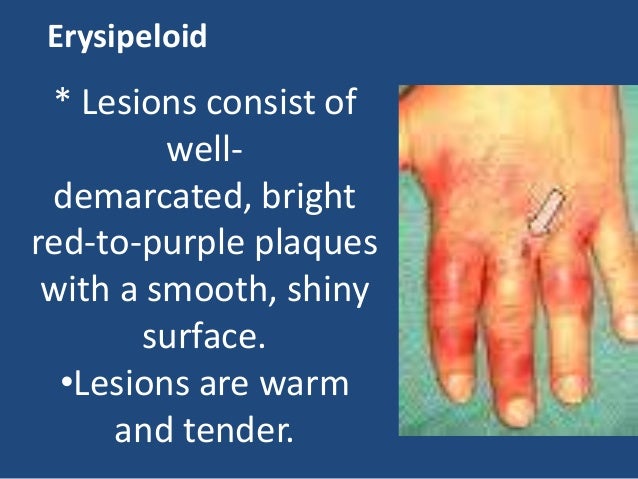 Erysipeloid

* Lesions consist of well-demarcated, bright red-to-purple plaques with a smooth, shiny surface.

•Lesions are warm and tender.